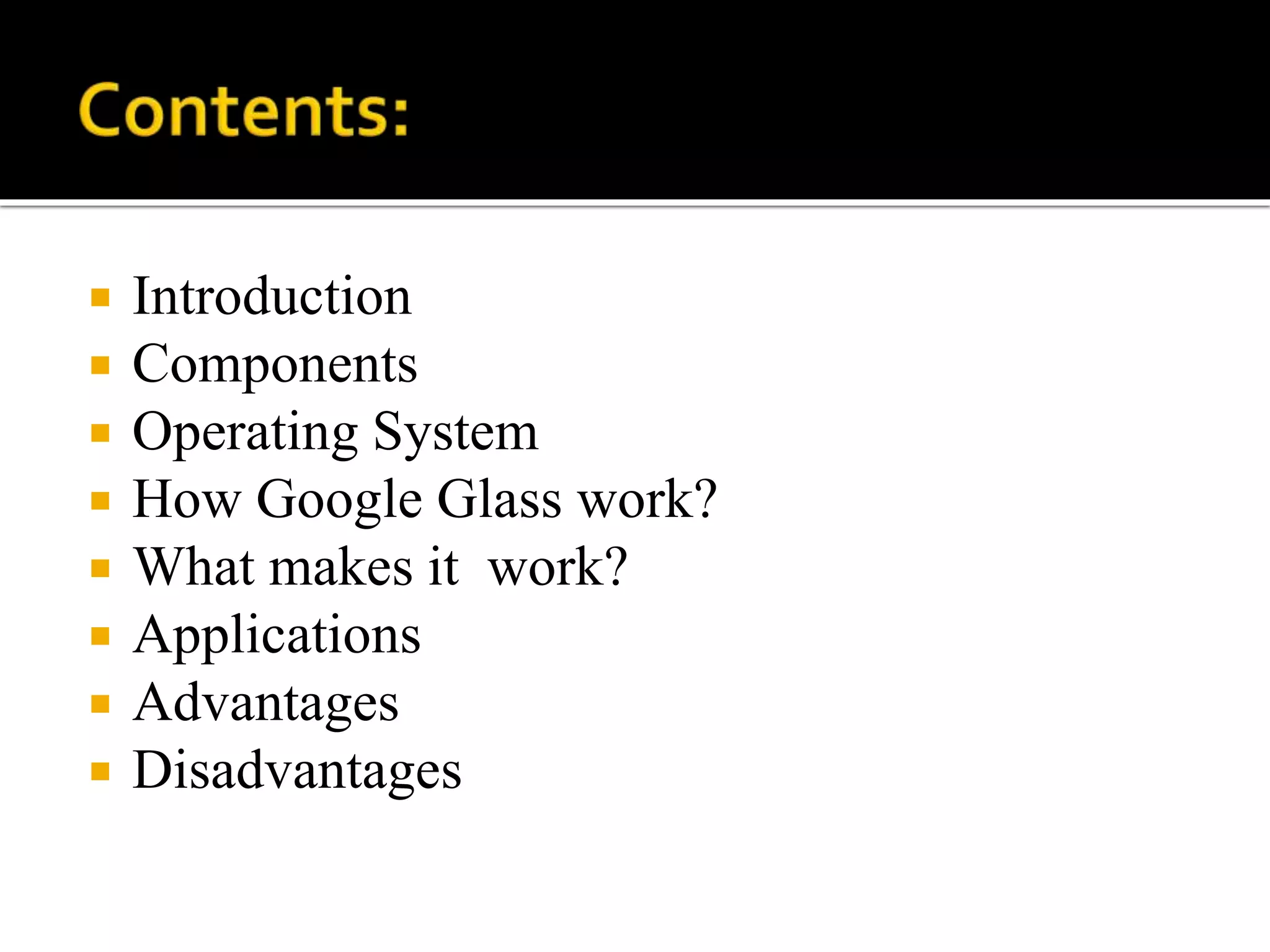 Contents:

- Introduction
- Components
- Operating System
- How Google Glass work?
- What makes it  work?
- Applications
- Advantages
- Disadvantages